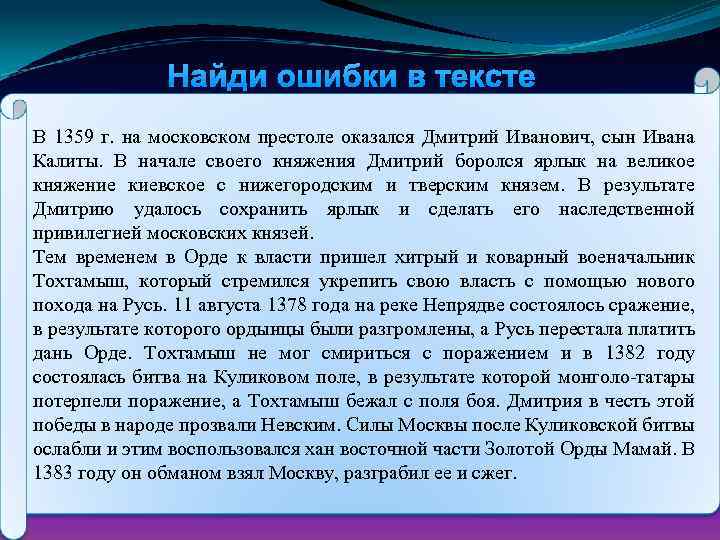 Найди ошибки в тексте

В 1359 г. на московском престоле оказался Дмитрий Иванович, сын Ивана Калиты. В начале своего княжения Дмитрий боролся ярлык на великое княжение киевское с нижегородским и тверским князем. В результате Дмитрию удалось сохранить ярлык и сделать его наследственной привилегией московских князей.
Тем временем в Орде к власти пришел хитрый и коварный военачальник Тохтамыш, который стремился укрепить свою власть с помощью нового похода на Русь. 11 августа 1378 года на реке Непрядве состоялось сражение, в результате которого ордынцы были разгромлены, а Русь перестала платить дань Орде. Тохтамыш не мог смириться с поражением и в 1382 году состоялась битва на Куликовом поле, в результате которой монголо-татары потерпели поражение, а Тохтамыш бежал с поля боя. Дмитрия в честь этой победы в народе прозвали Невским. Силы Москвы после Куликовской битвы ослабли и этим воспользовался хан восточной части Золотой Орды Мамай. В 1383 году он обманом взял Москву, разграбил ее и сжег.